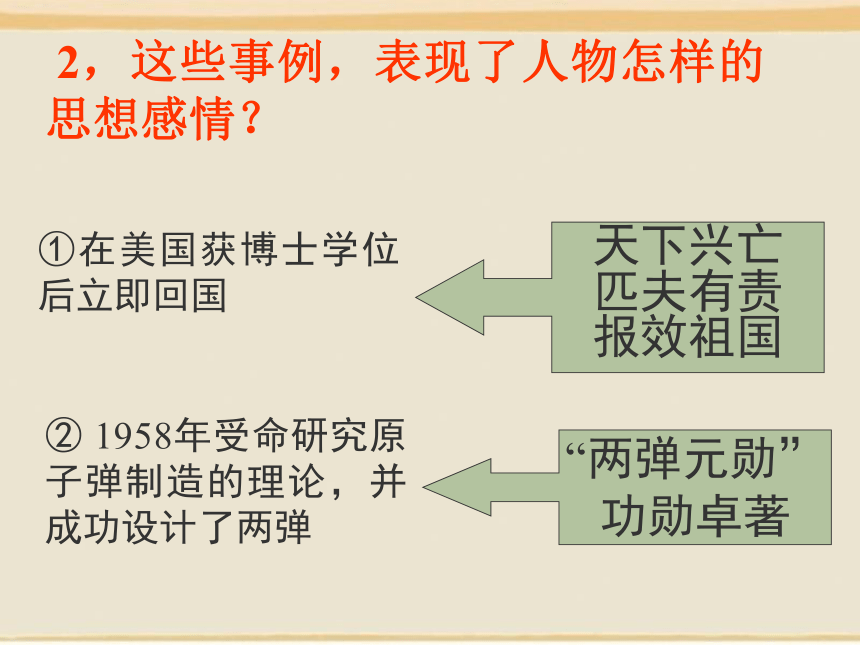 2，这些事例，表现了人物怎样的思想感情？

①在美国获博士学位后立即回国

天下兴亡
匹夫有责
报效祖国

② 1958年受命研究原子弹制造的理论，并成功设计了两弹

“两弹元勋”
功勋卓著